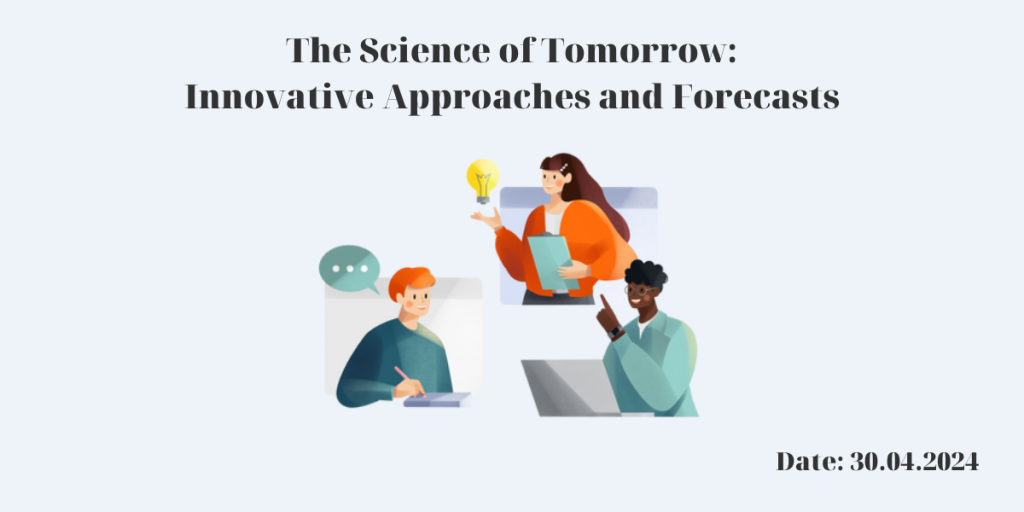 The Science of Tomorrow: Innovative Approaches and Forecasts

Date: 30.04.2024